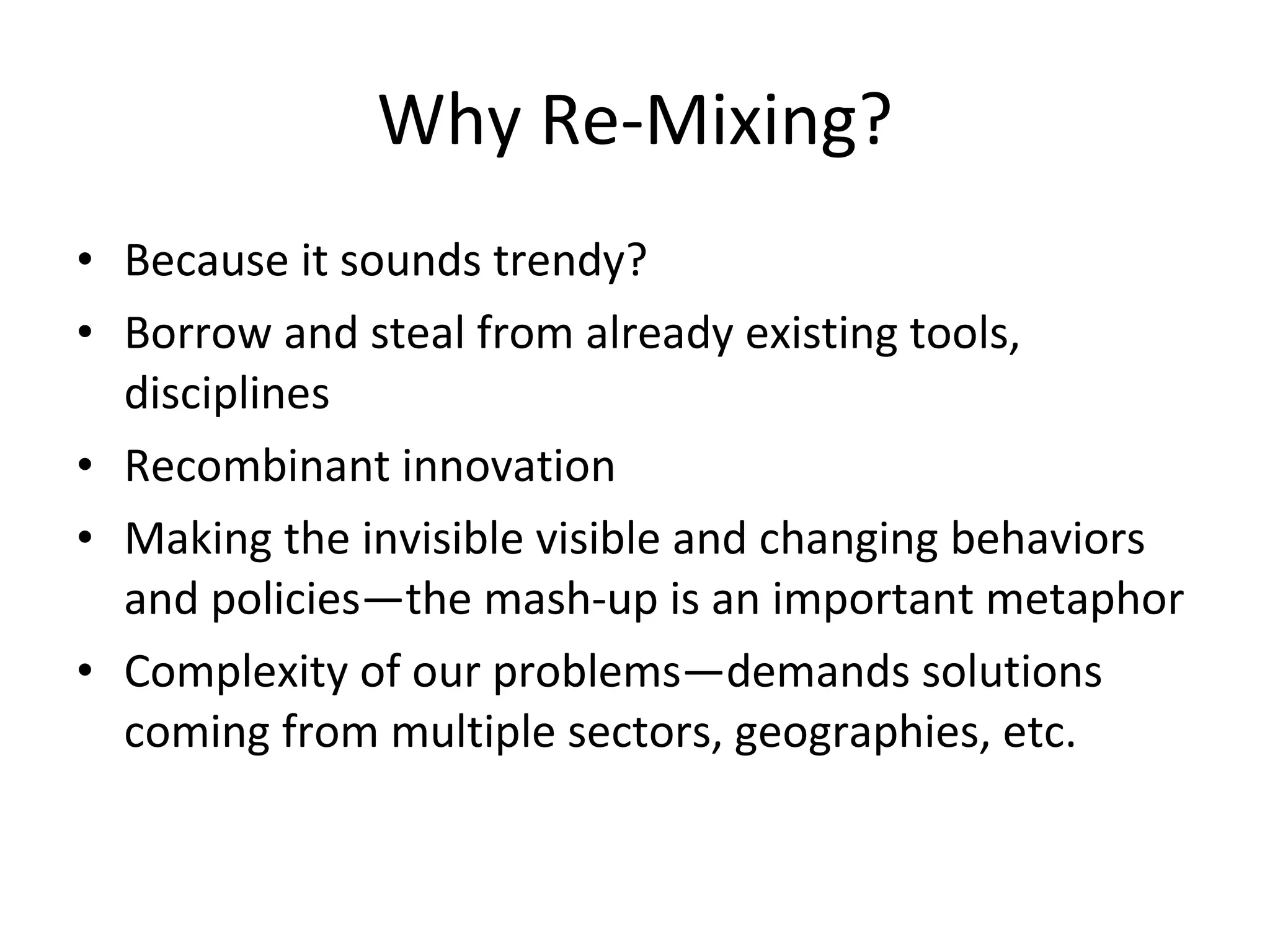 Why Re-Mixing?

• Because it sounds trendy?
• Borrow and steal from already existing tools, disciplines
• Recombinant innovation
• Making the invisible visible and changing behaviors and policies—the mash-up is an important metaphor
• Complexity of our problems—demands solutions coming from multiple sectors, geographies, etc.